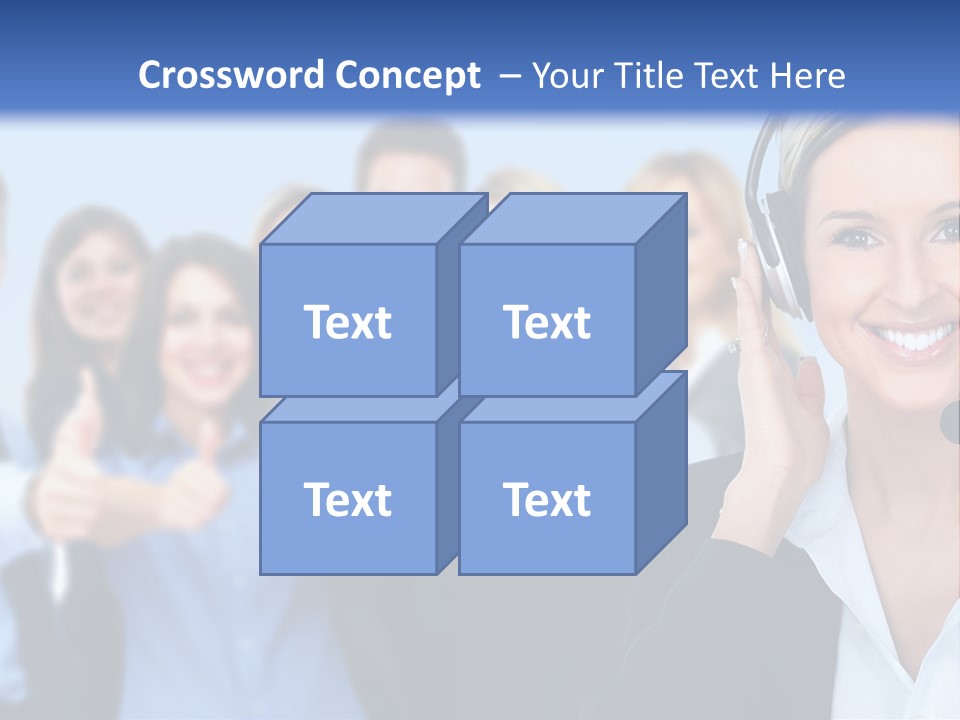 Crossword Concept – Your Title Text Here

Text

Text

Text

Text